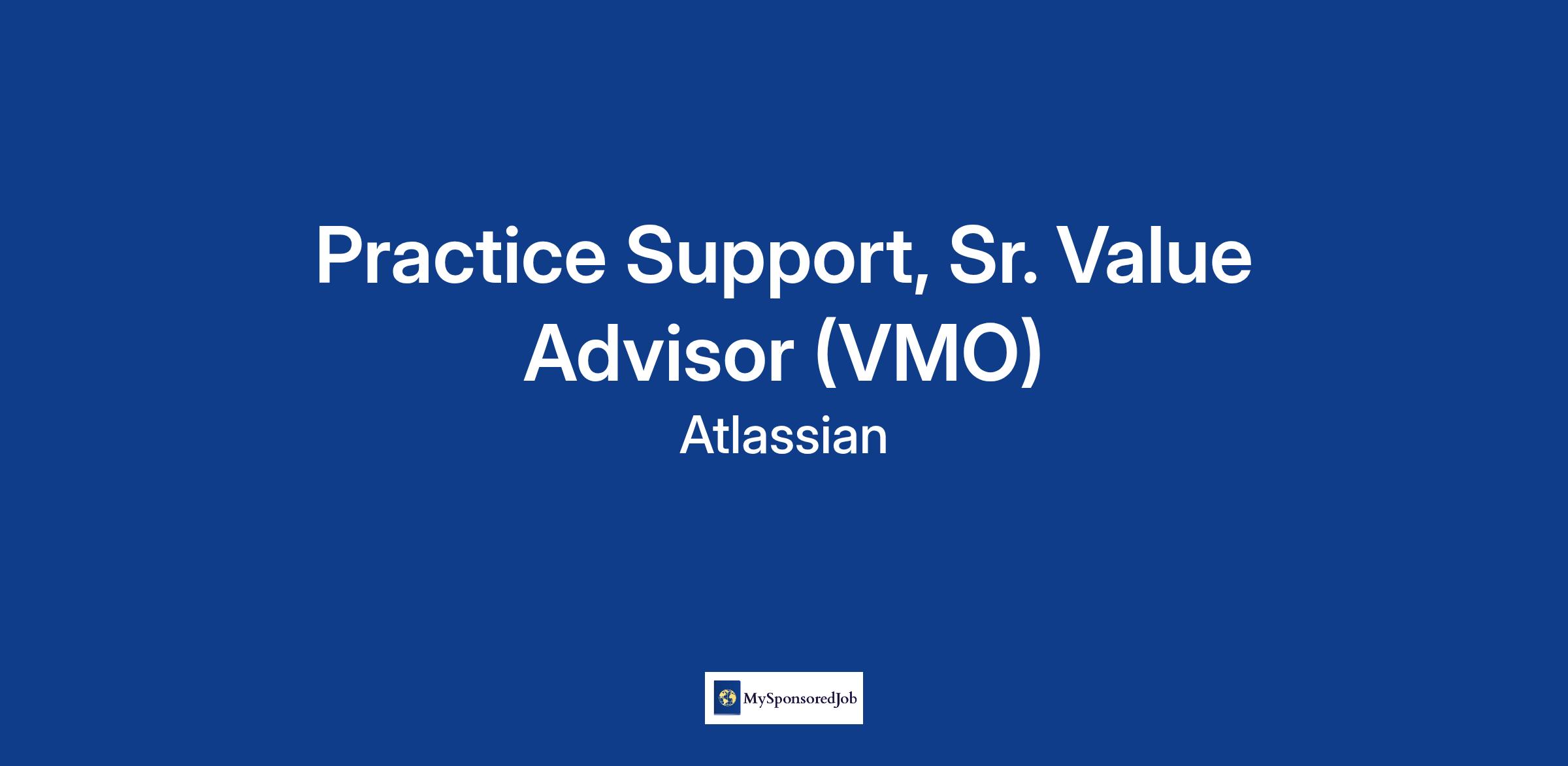 Practice Support, Sr. Value Advisor (VMO)

Atlassian

MySponsoredJob